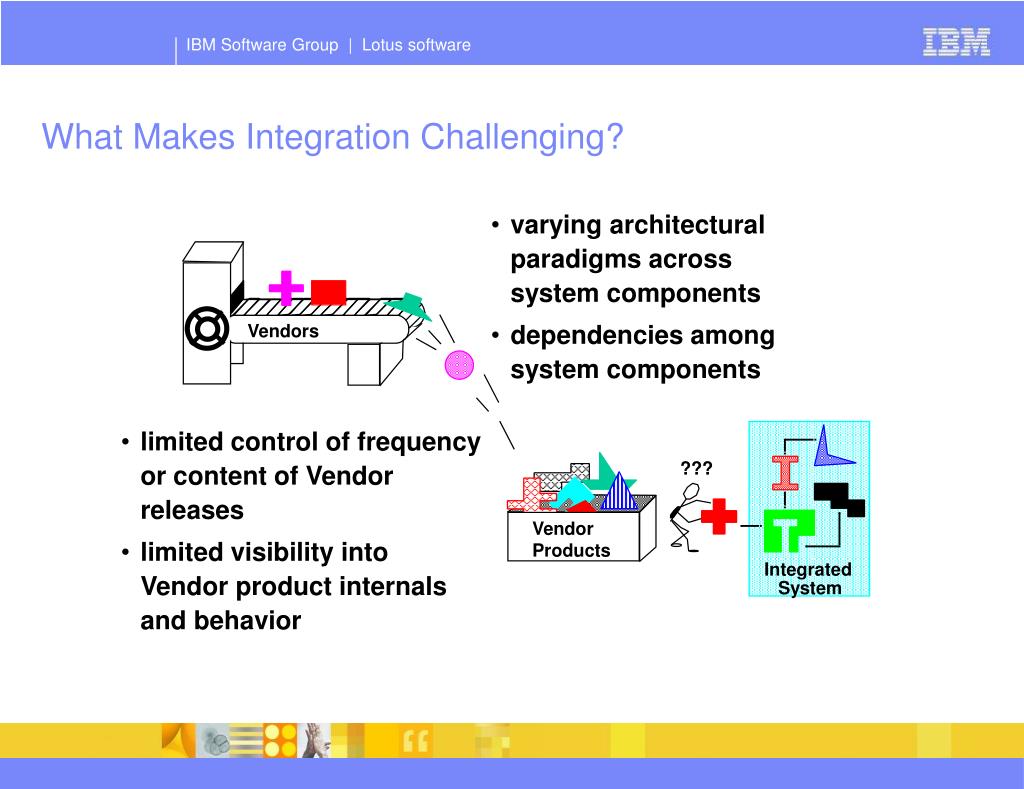 IBM Software Group | Lotus software

IBM

What Makes Integration Challenging?

• varying architectural paradigms across system components
• dependencies among system components

Vendors

• limited control of frequency or content of Vendor releases
• limited visibility into Vendor product internals and behavior

???

Vendor Products

Integrated System